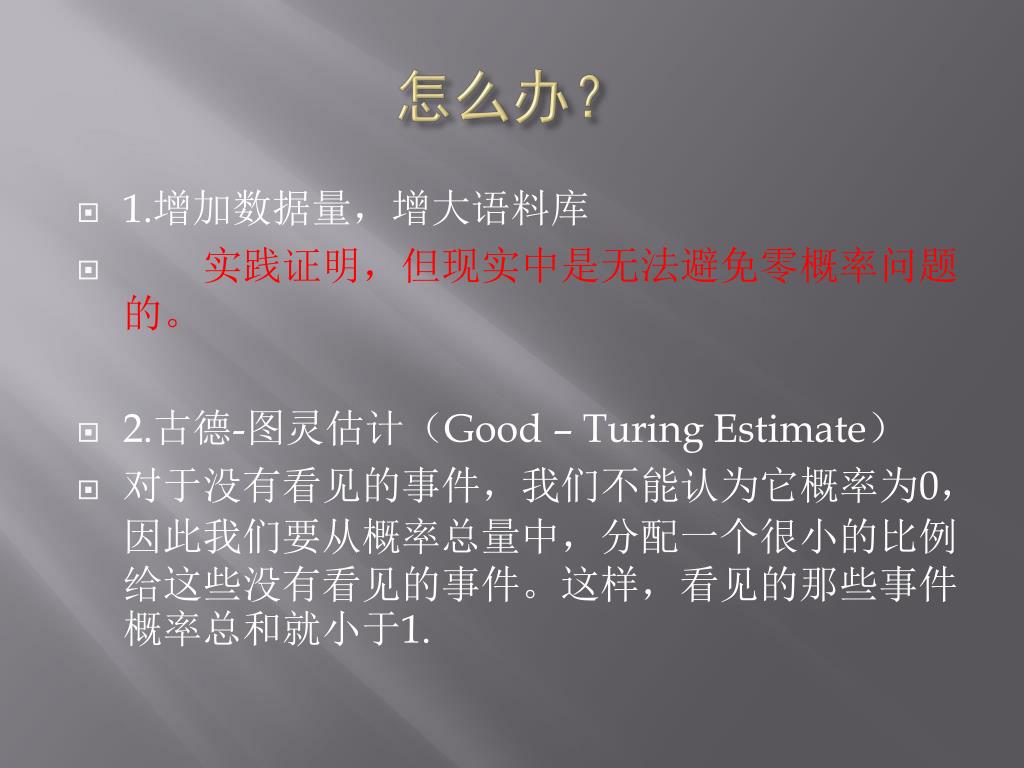 怎么办？

1.增加数据量，增大语料库

实践证明，但现实中是无法避免零概率问题的。

2.古德-图灵估计（Good – Turing Estimate）

对于没有看见的事件，我们不能认为它概率为0，因此我们要从概率总量中，分配一个很小的比例给这些没有看见的事件。这样，看见的那些事件概率总和就小于1.